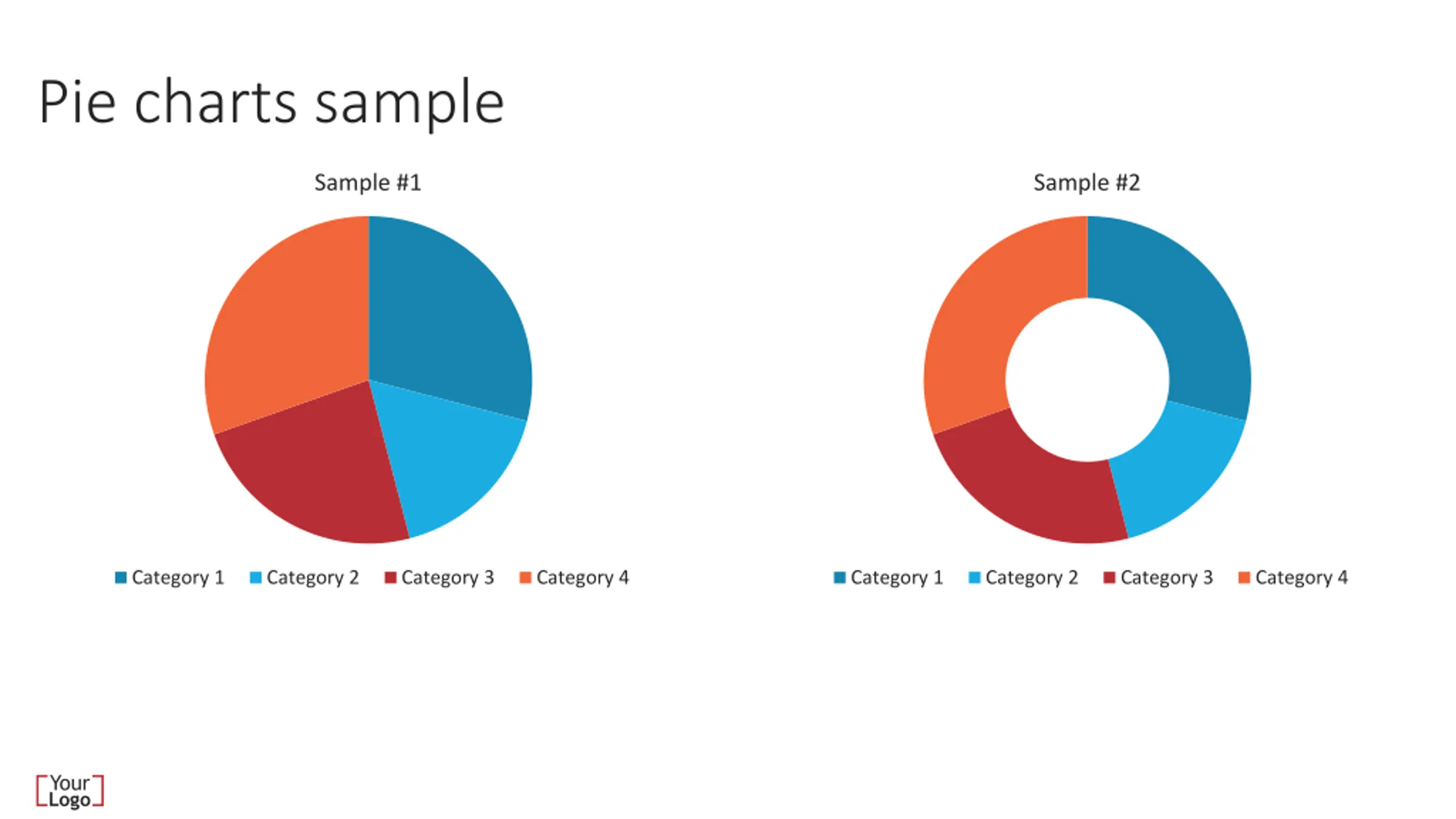 Pie charts sample

Sample #1

Category 1 Category 2 Category 3 Category 4

Sample #2

Category 1 Category 2 Category 3 Category 4

Your Logo